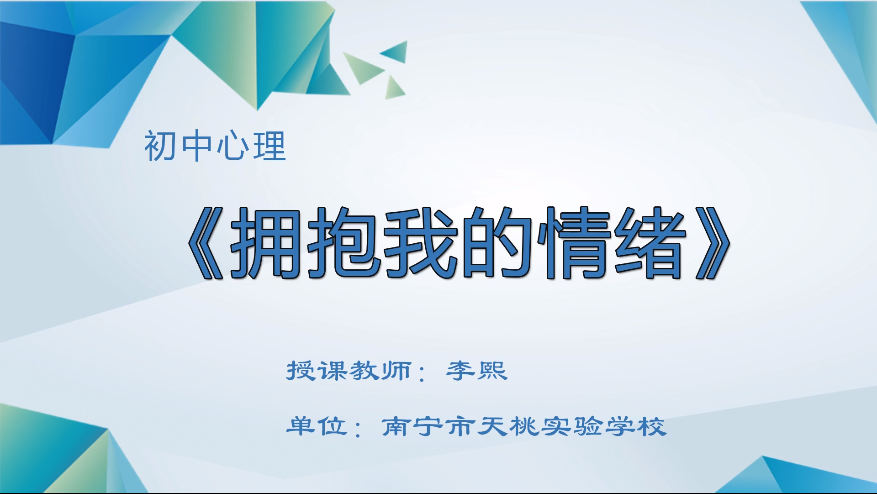 初中心理

《拥抱我的情绪》

授课教师：李熙

单位：南宁市天桃实验学校